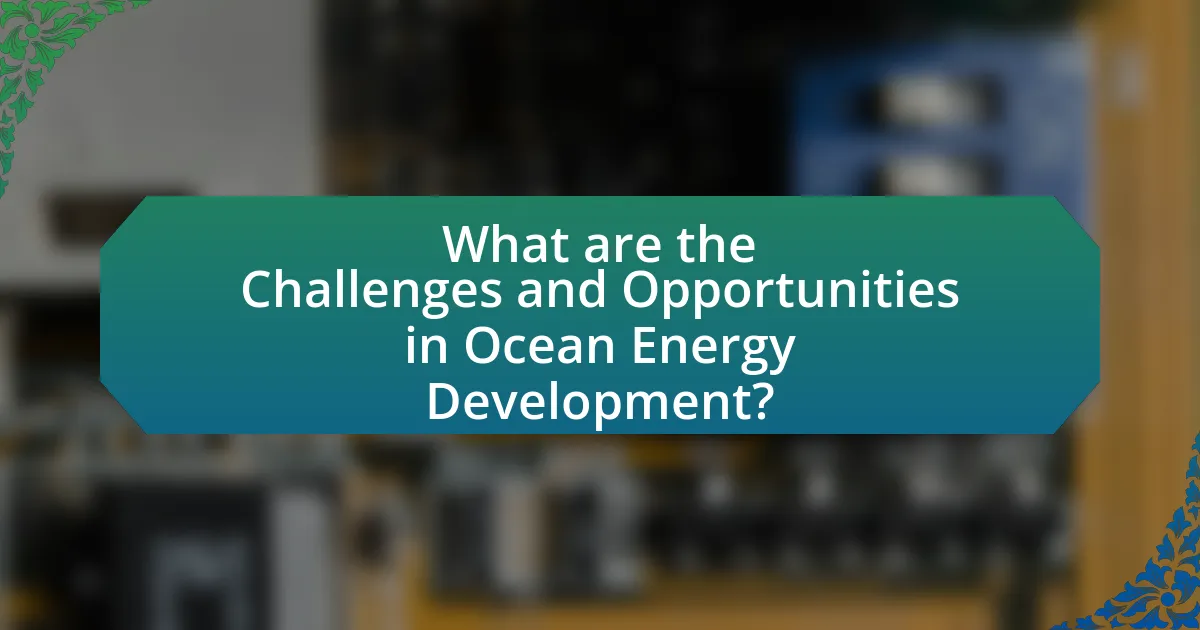 What are the Challenges and Opportunities in Ocean Energy Development?